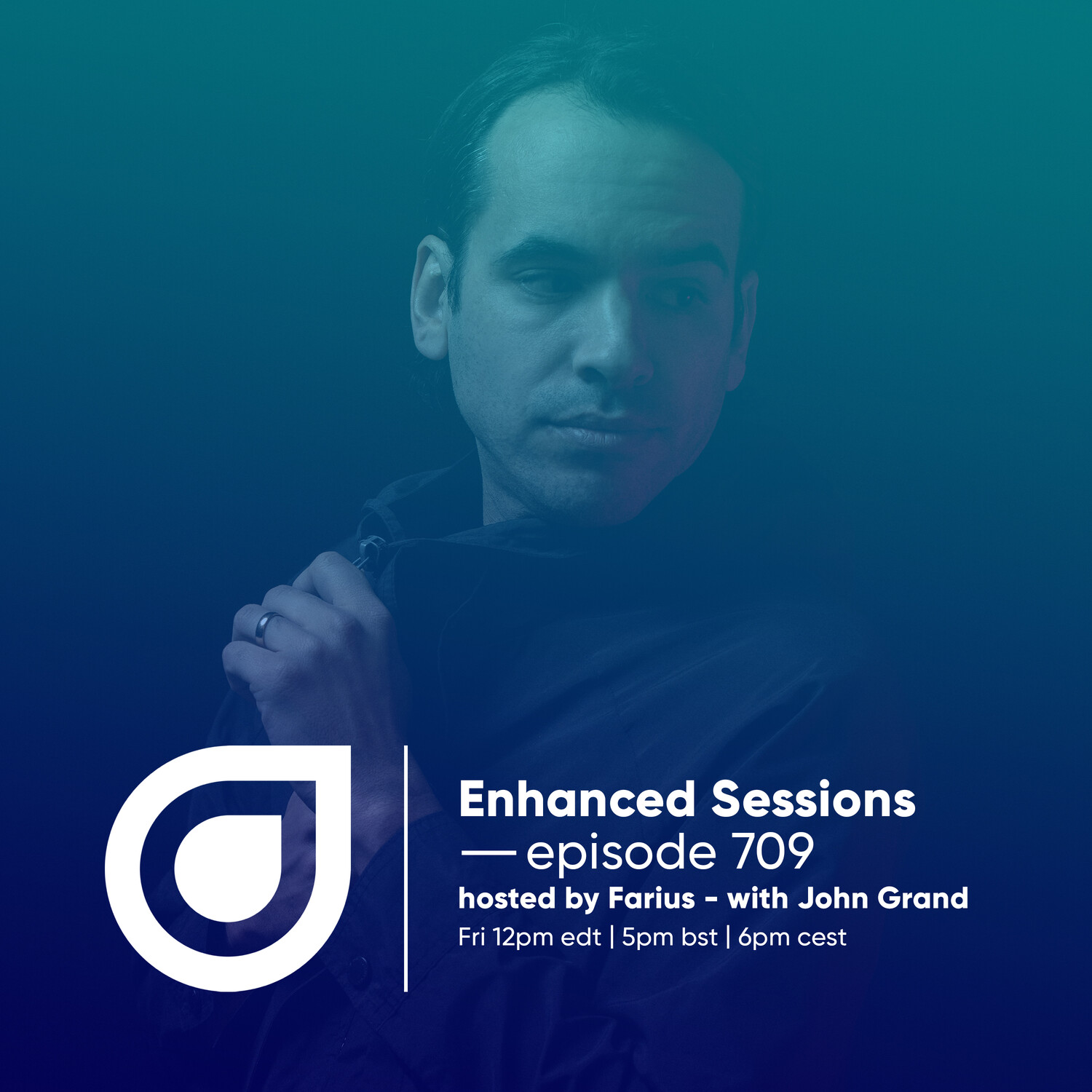 Enhanced Sessions
— episode 709
hosted by Farius - with John Grand
Fri 12pm edt | 5pm bst | 6pm cest